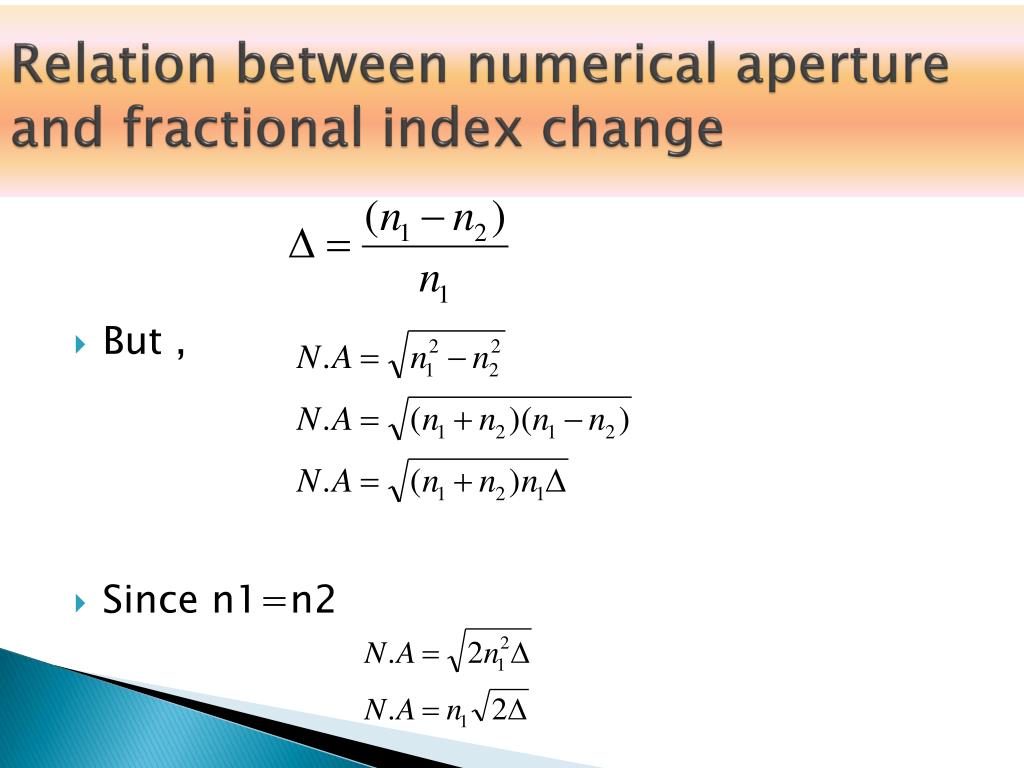 Relation between numerical aperture and fractional index change

$\Delta = \frac{(n_1 - n_2)}{n_1}$

But ,

$N.A = \sqrt{n_1^2 - n_2^2}$

$N.A = \sqrt{(n_1 + n_2)(n_1 - n_2)}$

$N.A = \sqrt{(n_1 + n_2)n_1\Delta}$

Since n1=n2

$N.A = \sqrt{2n_1^2\Delta}$

$N.A = n_1\sqrt{2\Delta}$